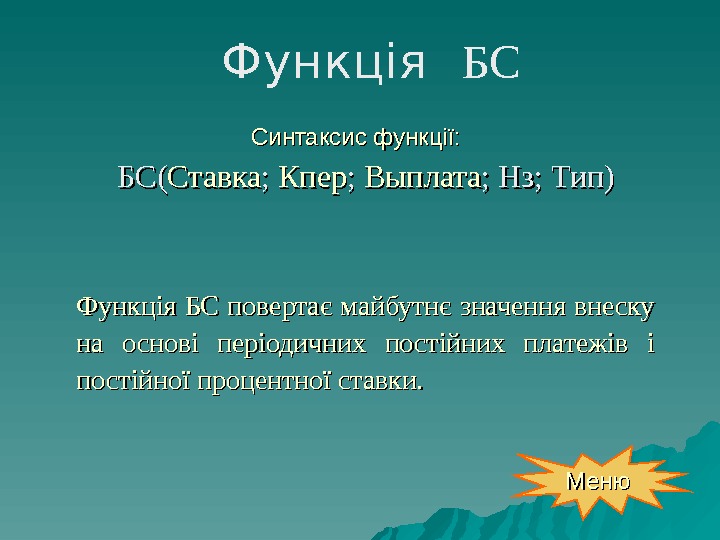 Функція БС

Синтаксис функції:

БС(Ставка; Кпер; Выплата; Нз; Тип)

Функція БС повертає майбутнє значення внеску на основі періодичних постійних платежів і постійної процентної ставки.

Меню